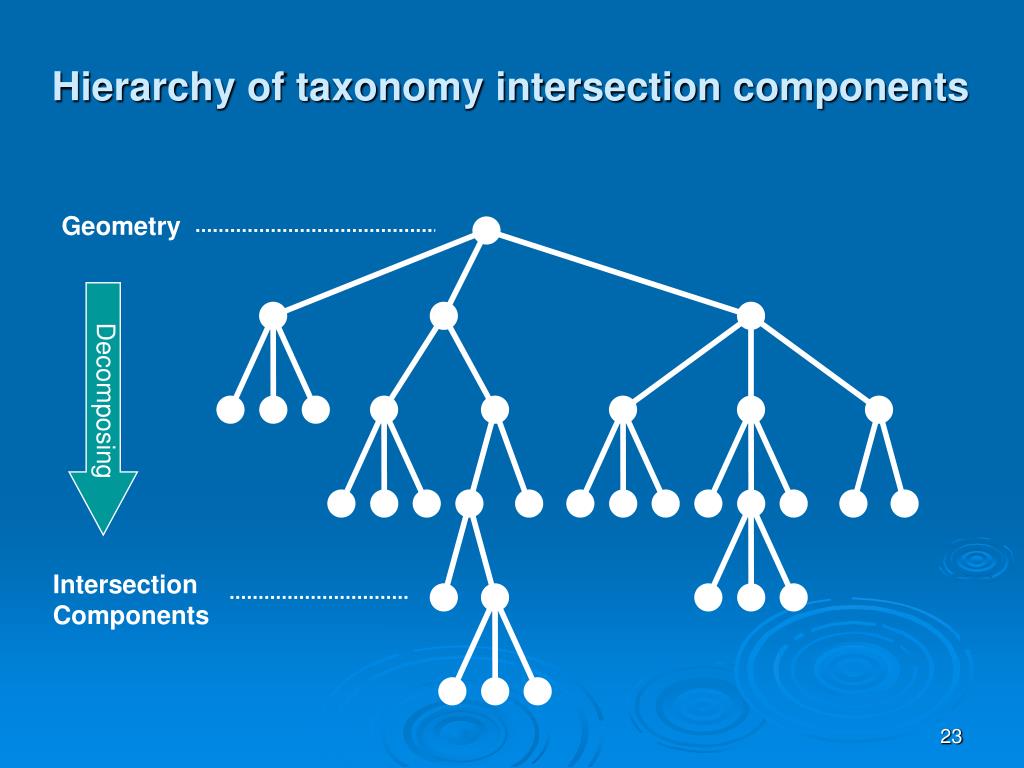 Hierarchy of taxonomy intersection components

Geometry

Decomposing

Intersection Components

23